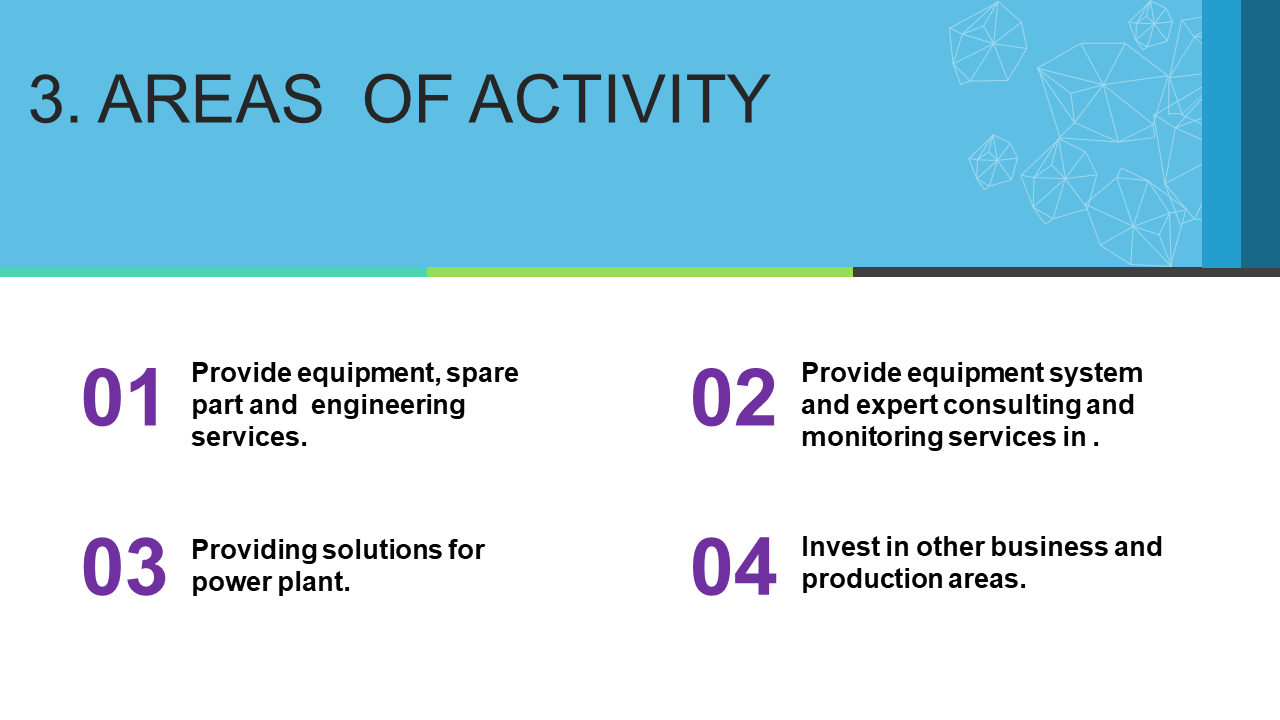 3. AREAS  OF ACTIVITY

01 Provide equipment, spare part and  engineering services.

02 Provide equipment system and expert consulting and monitoring services in .

03 Providing solutions for power plant.

04 Invest in other business and production areas.